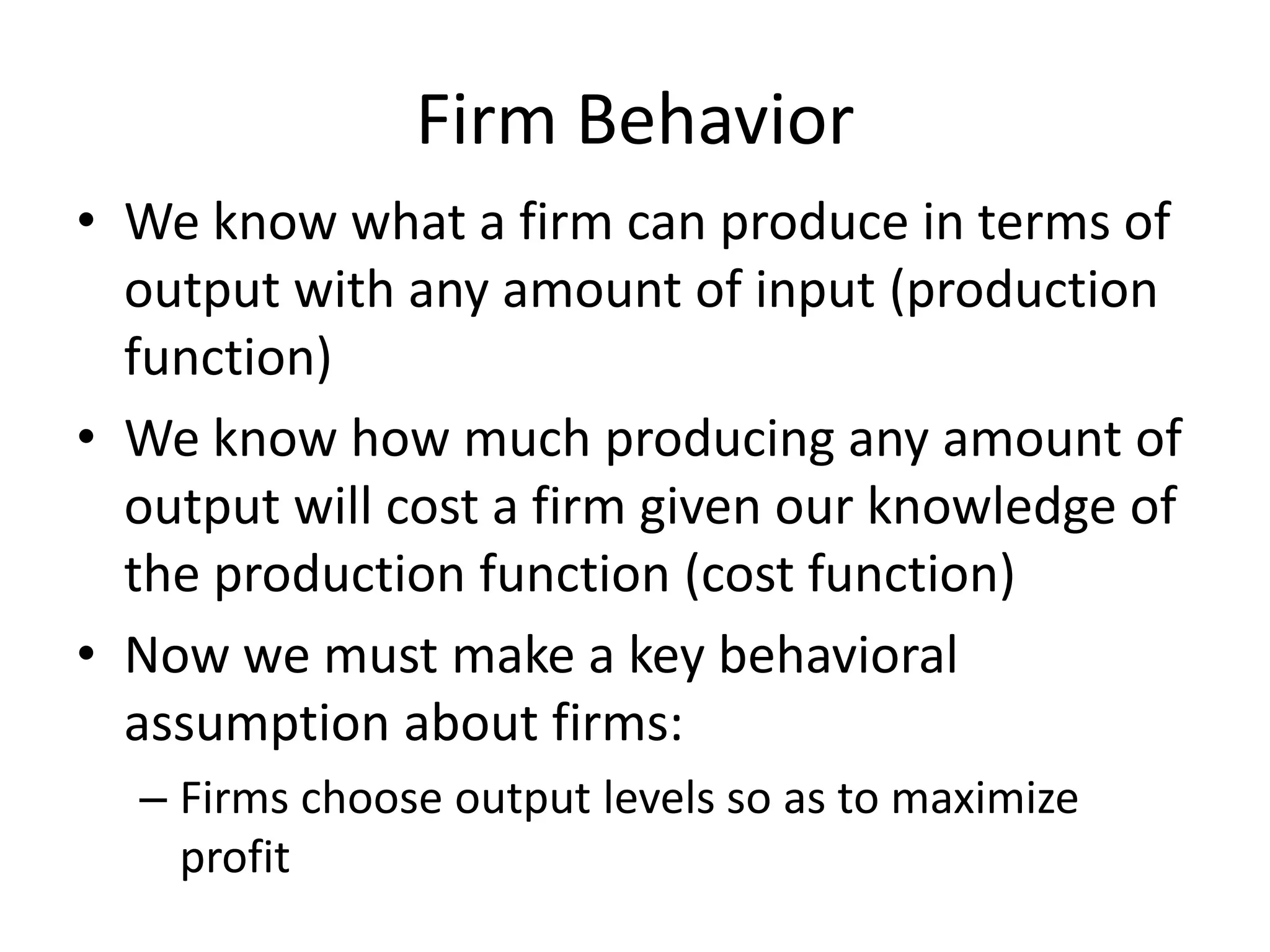 Firm Behavior

• We know what a firm can produce in terms of output with any amount of input (production function)

• We know how much producing any amount of output will cost a firm given our knowledge of the production function (cost function)

• Now we must make a key behavioral assumption about firms:

– Firms choose output levels so as to maximize profit